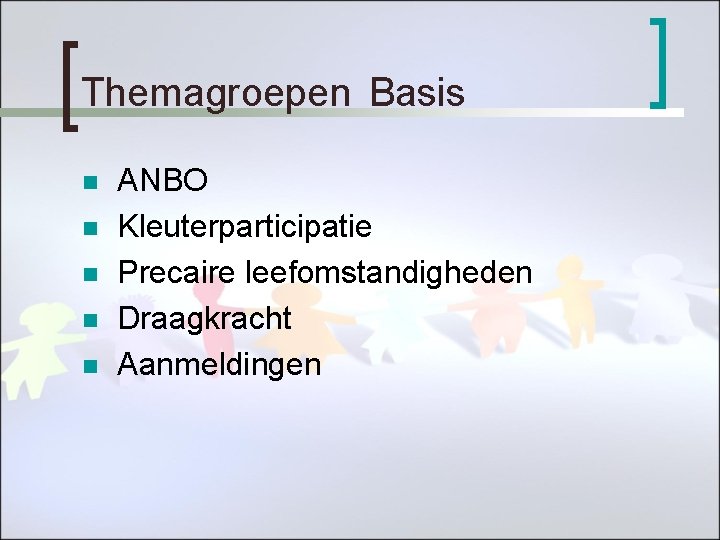 Themagroepen Basis

- ANBO
- Kleuterparticipatie
- Precaire leefomstandigheden
- Draagkracht
- Aanmeldingen